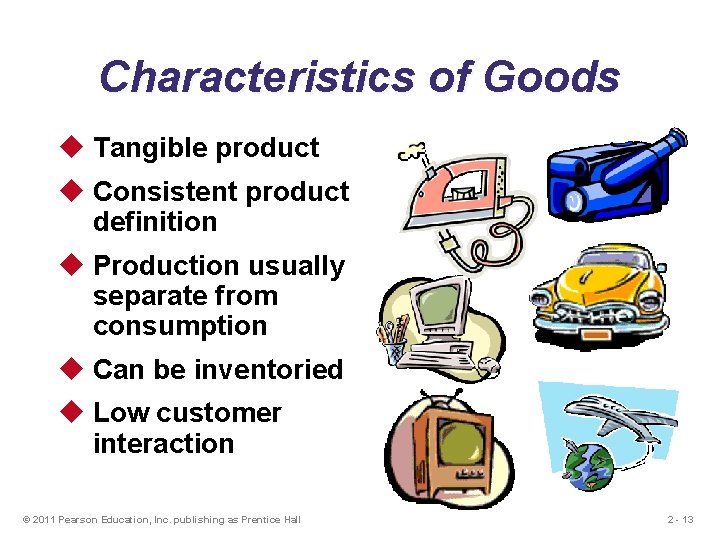 Characteristics of Goods

◆ Tangible product
◆ Consistent product definition
◆ Production usually separate from consumption
◆ Can be inventoried
◆ Low customer interaction

© 2011 Pearson Education, Inc. publishing as Prentice Hall

2 - 13